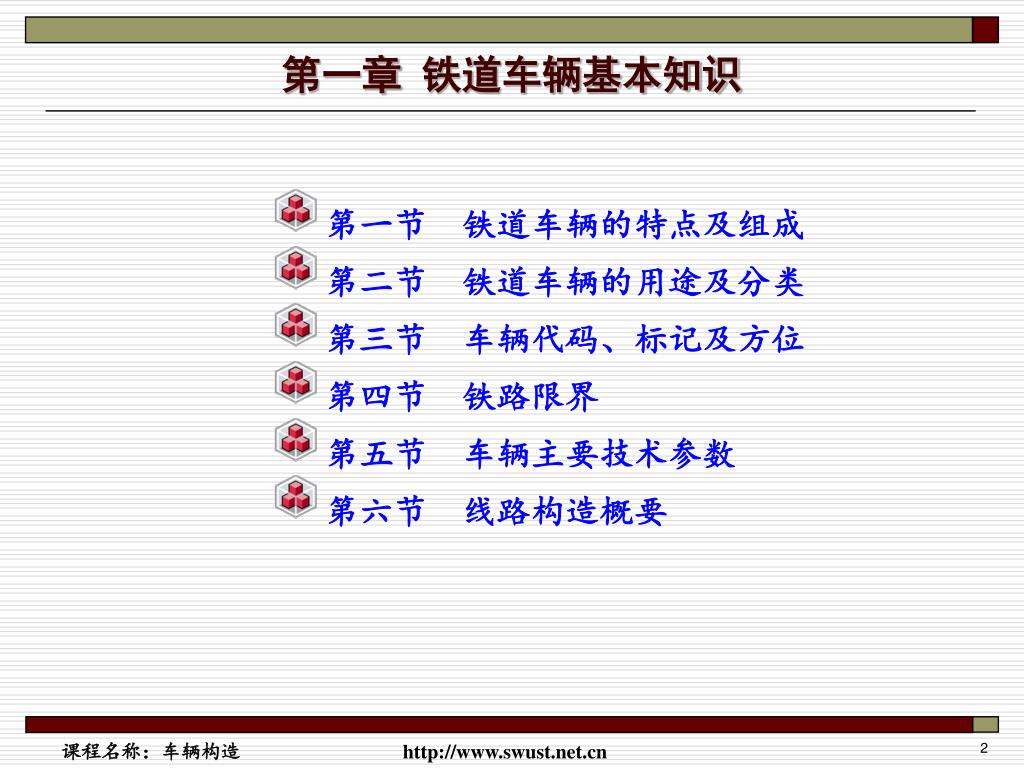 第一章 铁道车辆基本知识

第一节 铁道车辆的特点及组成
第二节 铁道车辆的用途及分类
第三节 车辆代码、标记及方位
第四节 铁路限界
第五节 车辆主要技术参数
第六节 线路构造概要

课程名称：车辆构造
http://www.swust.net.cn
2